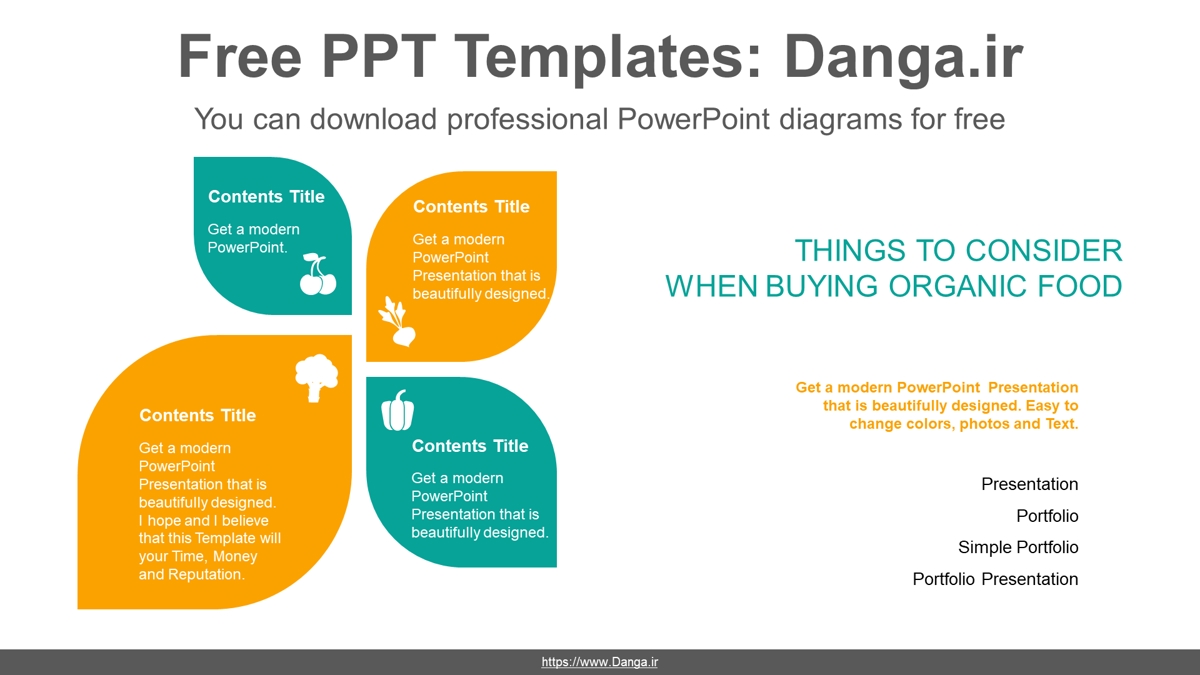 Free PPT Templates: Danga.ir

You can download professional PowerPoint diagrams for free

Contents Title

Get a modern PowerPoint.

Contents Title

Get a modern PowerPoint Presentation that is beautifully designed.

Contents Title

Get a modern PowerPoint Presentation that is beautifully designed. I hope and I believe that this Template will your Time, Money and Reputation.

Contents Title

Get a modern PowerPoint Presentation that is beautifully designed.

THINGS TO CONSIDER WHEN BUYING ORGANIC FOOD

Get a modern PowerPoint Presentation that is beautifully designed. Easy to change colors, photos and Text.

Presentation

Portfolio

Simple Portfolio

Portfolio Presentation

https://www.Danga.ir